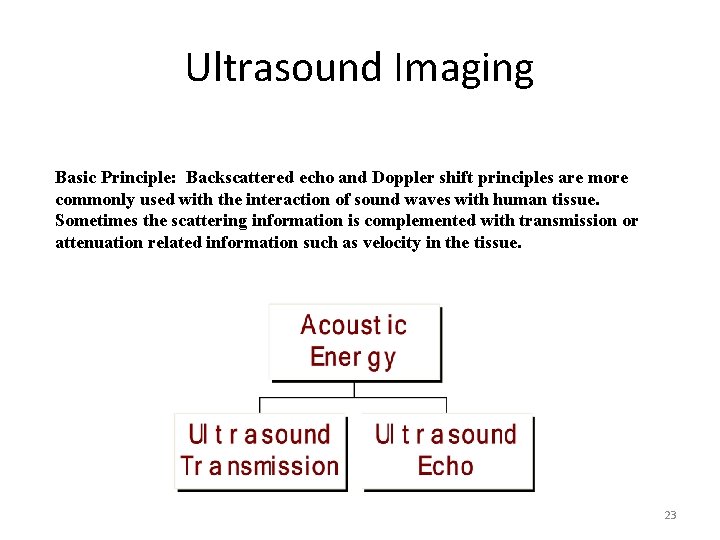 Ultrasound Imaging

Basic Principle: Backscattered echo and Doppler shift principles are more commonly used with the interaction of sound waves with human tissue. Sometimes the scattering information is complemented with transmission or attenuation related information such as velocity in the tissue.

Acoustic Energy

Ultrasound Transmission

Ultrasound Echo

23